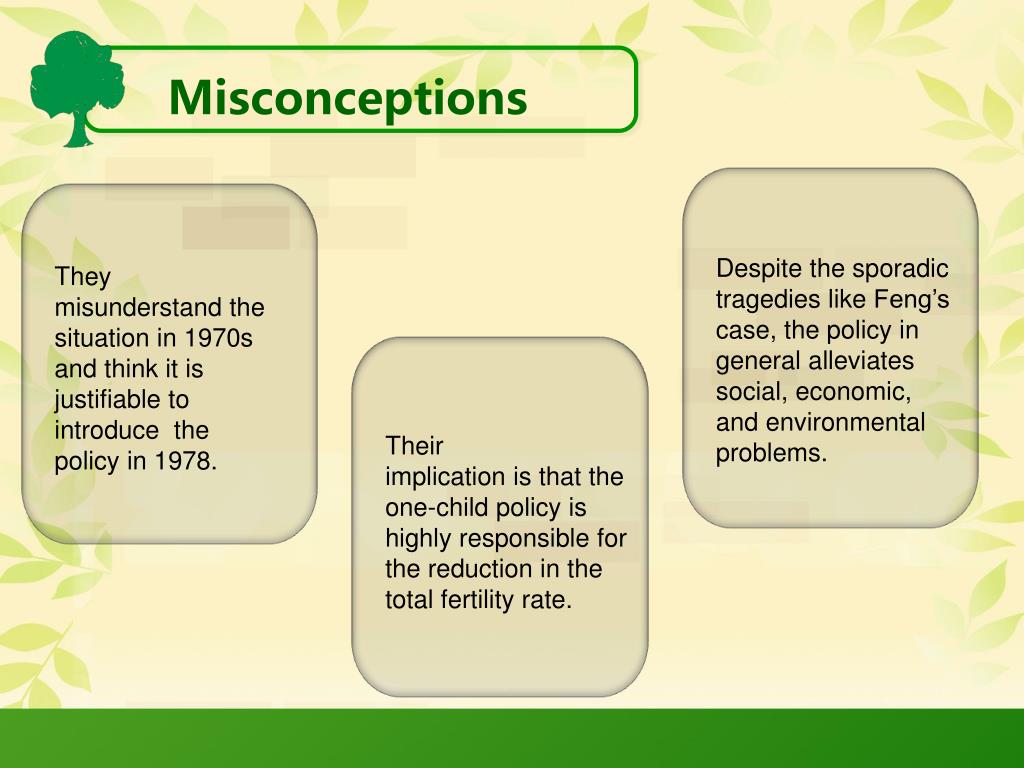 Misconceptions

They misunderstand the situation in 1970s and think it is justifiable to introduce  the policy in 1978.

Their implication is that the one-child policy is highly responsible for the reduction in the total fertility rate.

Despite the sporadic tragedies like Feng’s case, the policy in general alleviates social, economic, and environmental problems.